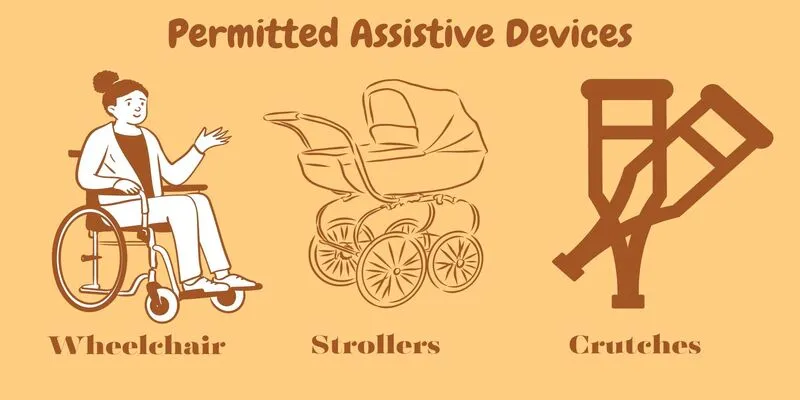 Permitted Assistive Devices

Wheelchair

Strollers

Crutches